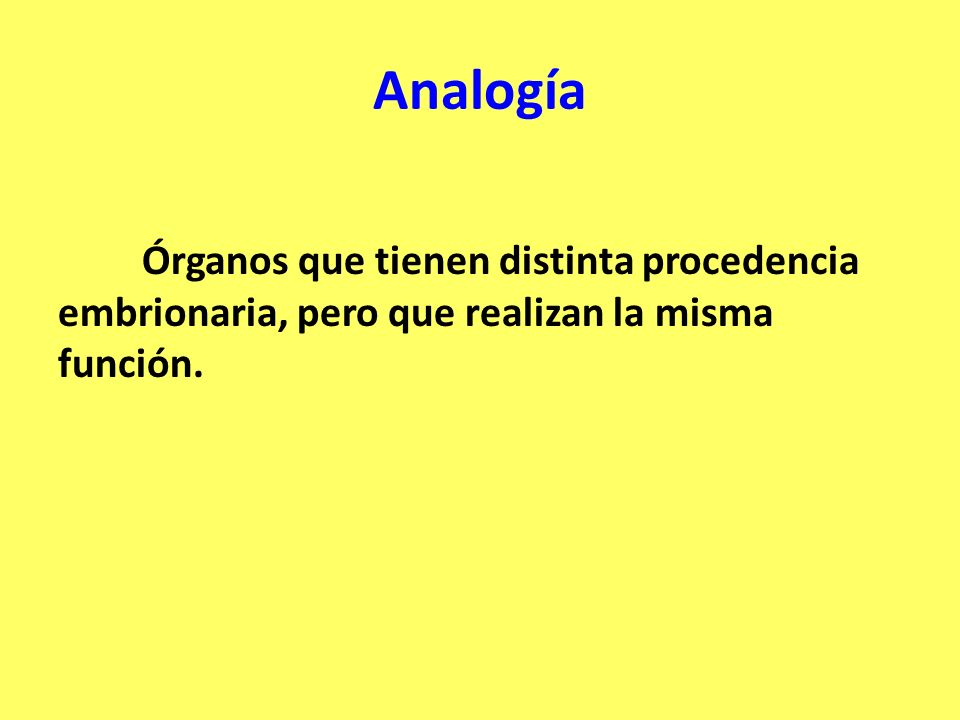 Analogía

Órganos que tienen distinta procedencia embrionaria, pero que realizan la misma función.